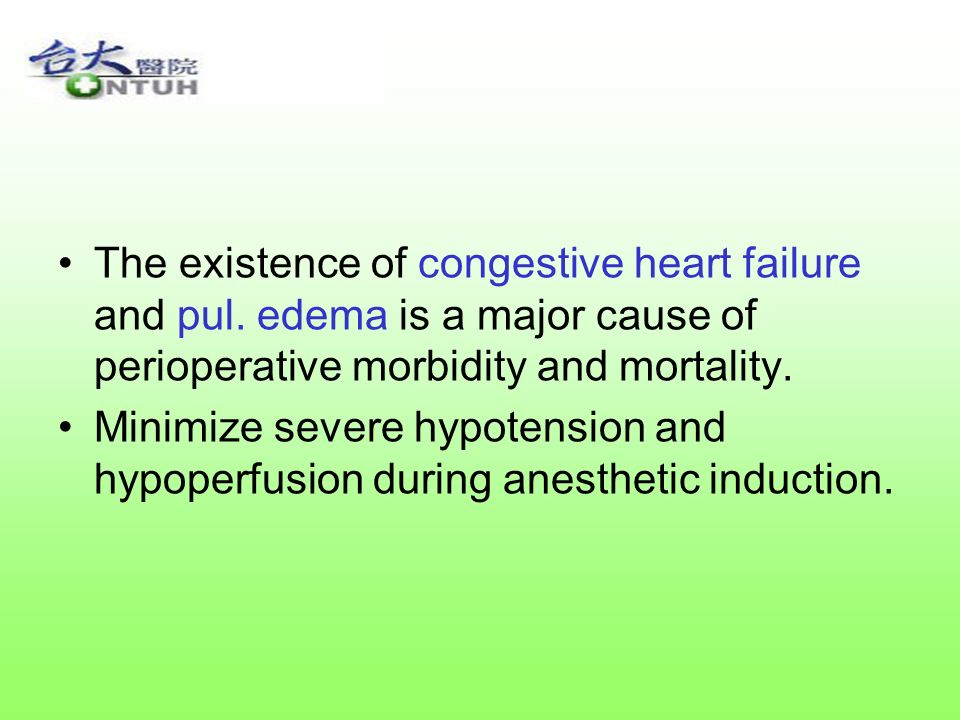 台大醫院
NTUH

• The existence of congestive heart failure and pul. edema is a major cause of perioperative morbidity and mortality.
• Minimize severe hypotension and hypoperfusion during anesthetic induction.